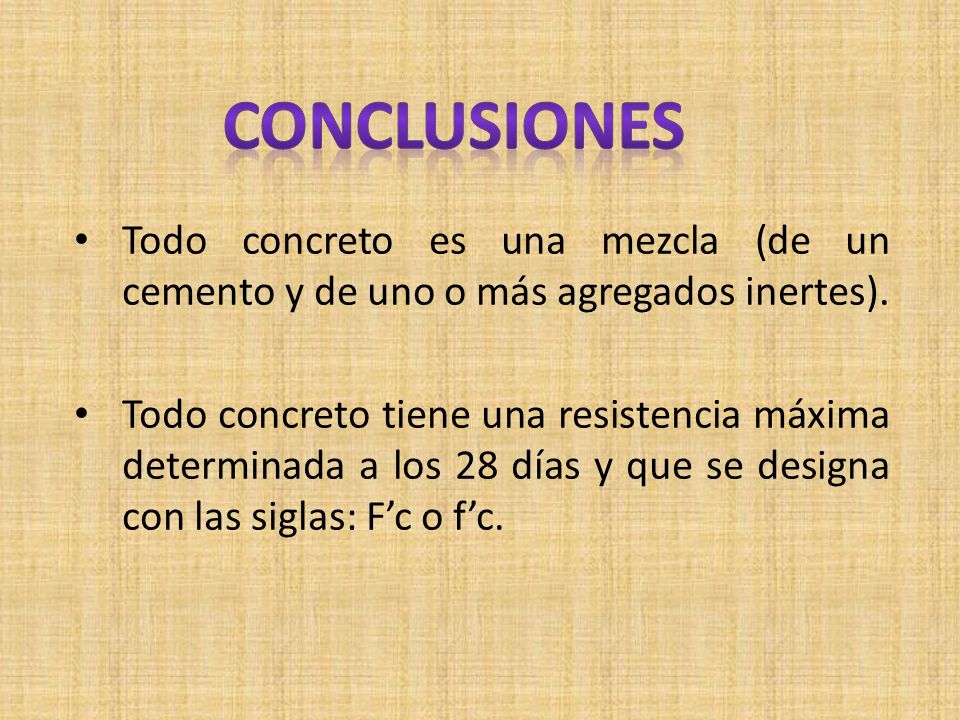 CONCLUSIONES

• Todo concreto es una mezcla (de un cemento y de uno o más agregados inertes).

• Todo concreto tiene una resistencia máxima determinada a los 28 días y que se designa con las siglas: F’c o f’c.